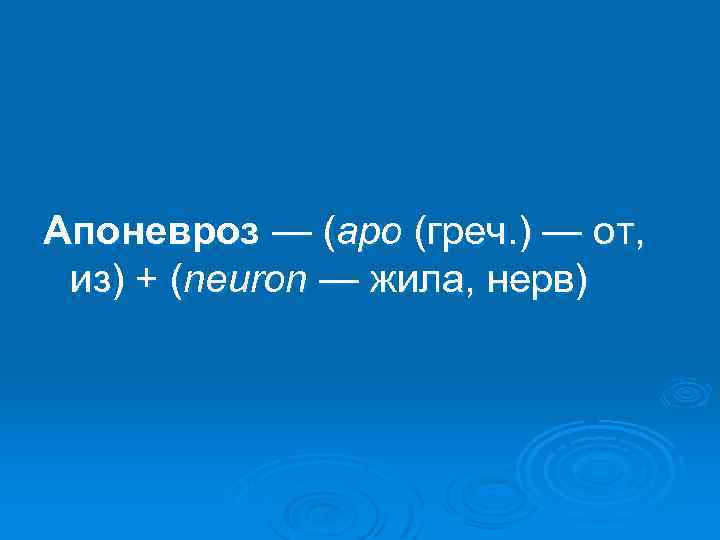 Апоневроз — (apo (греч.) — от, из) + (neuron — жила, нерв)